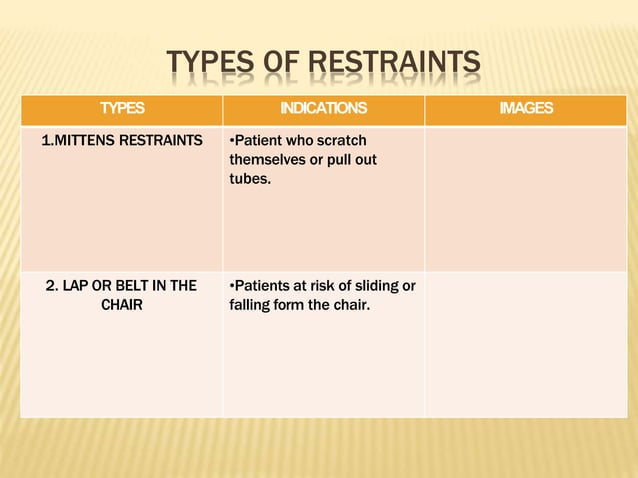 TYPES OF RESTRAINTS

| TYPES | INDICATIONS | IMAGES |
|---|---|---|
| 1.MITTENS RESTRAINTS | •Patient who scratch themselves or pull out tubes. | |
| 2. LAP OR BELT IN THE CHAIR | •Patients at risk of sliding or falling form the chair. | |